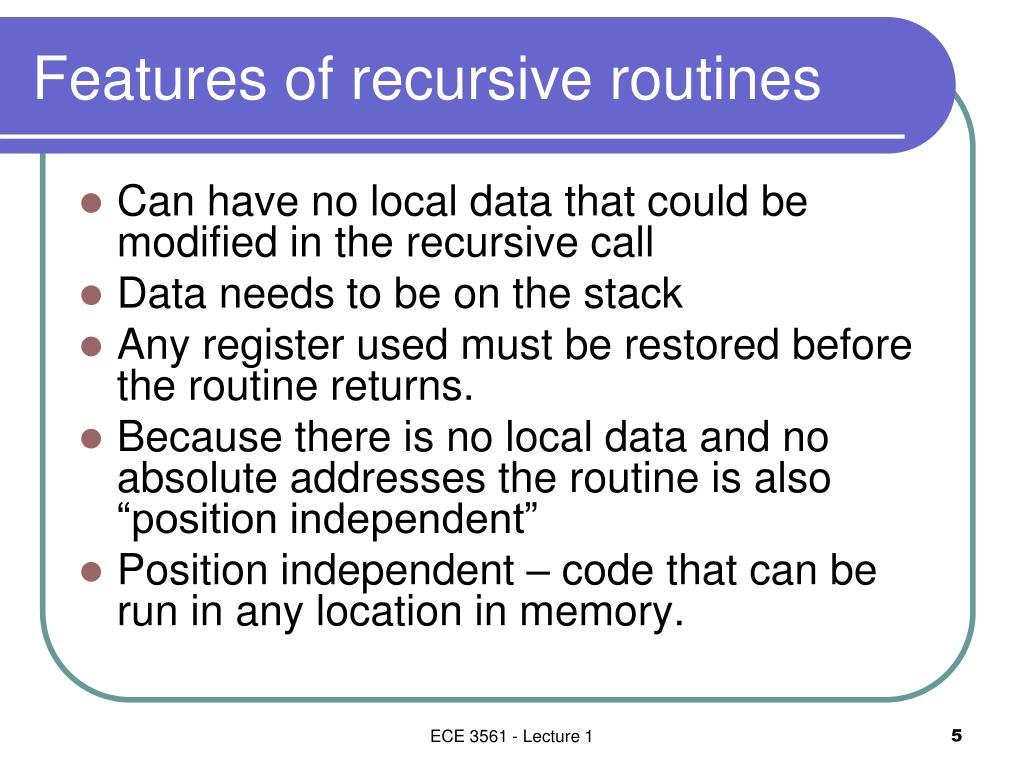 Features of recursive routines

- Can have no local data that could be modified in the recursive call
- Data needs to be on the stack
- Any register used must be restored before the routine returns.
- Because there is no local data and no absolute addresses the routine is also “position independent”
- Position independent – code that can be run in any location in memory.

ECE 3561 - Lecture 1

5